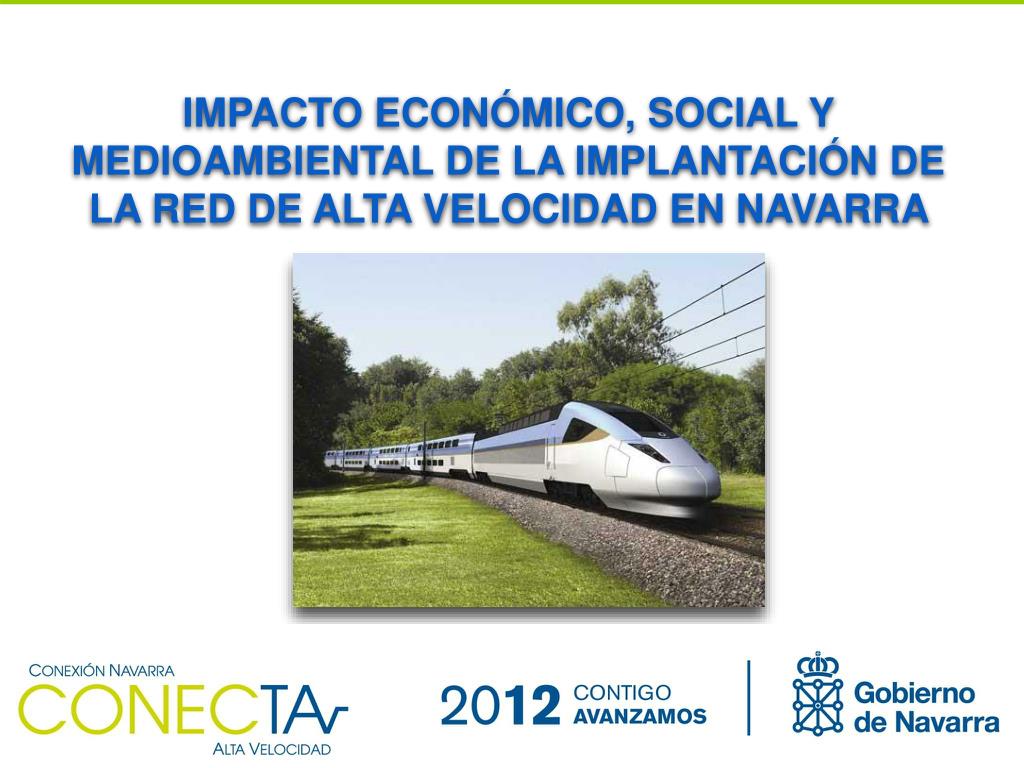 IMPACTO ECONÓMICO, SOCIAL Y MEDIOAMBIENTAL DE LA IMPLANTACIÓN DE LA RED DE ALTA VELOCIDAD EN NAVARRA

CONEXIÓN NAVARRA
CONECTA
ALTA VELOCIDAD

2012 CONTIGO AVANZAMOS

Gobierno de Navarra